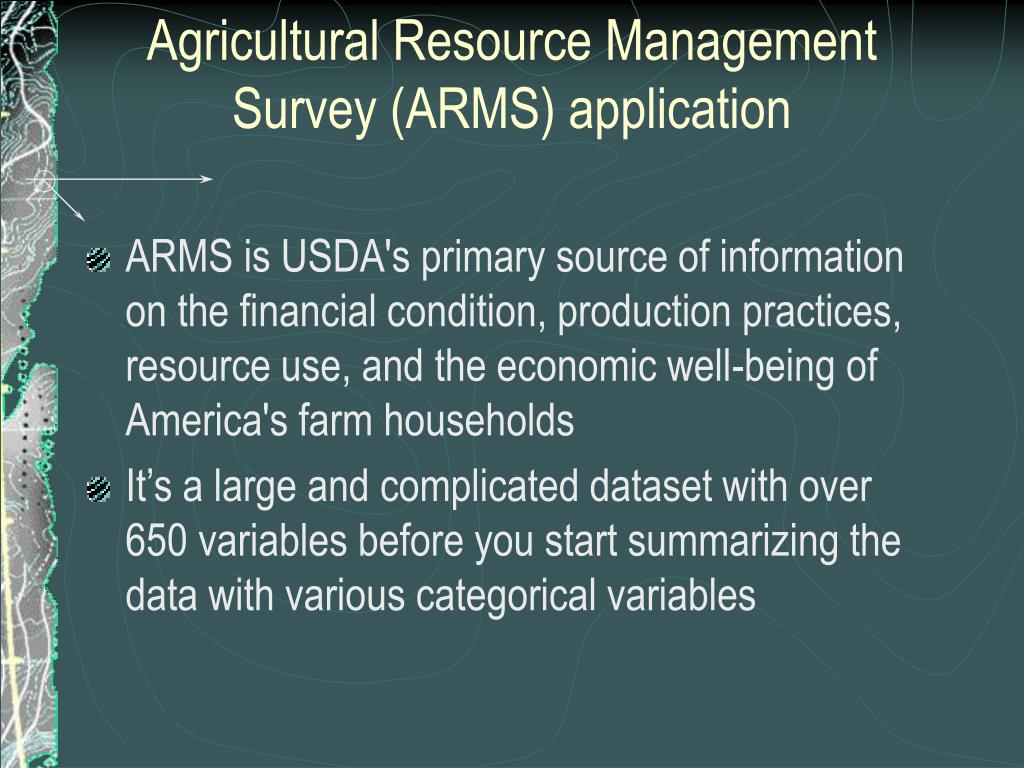 Agricultural Resource Management Survey (ARMS) application

ARMS is USDA's primary source of information on the financial condition, production practices, resource use, and the economic well-being of America's farm households

It’s a large and complicated dataset with over 650 variables before you start summarizing the data with various categorical variables